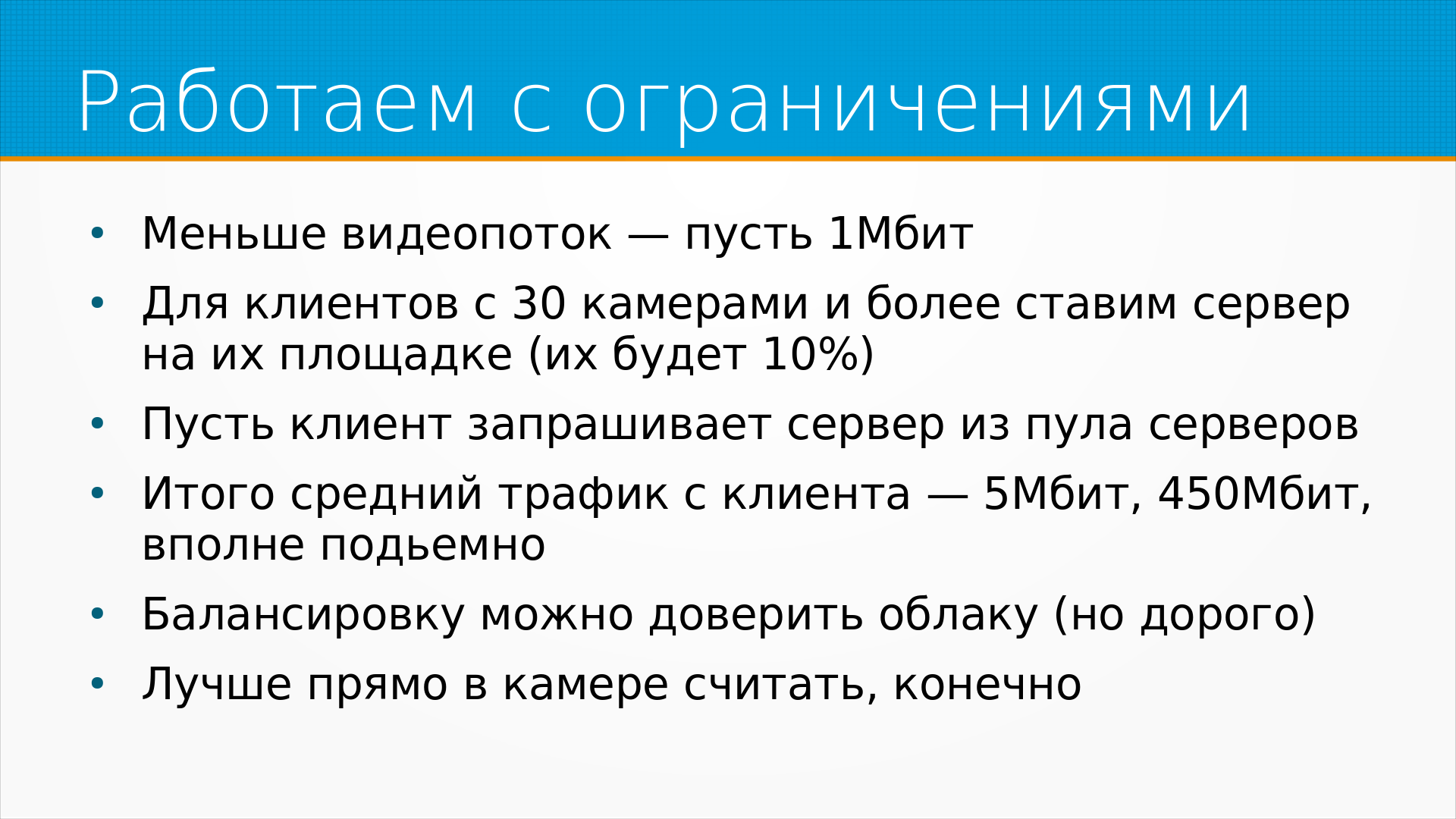 Работаем с ограничениями

• Меньше видеопоток — пусть 1Мбит
• Для клиентов с 30 камерами и более ставим сервер на их площадке (их будет 10%)
• Пусть клиент запрашивает сервер из пула серверов
• Итого средний трафик с клиента — 5Мбит, 450Мбит, вполне подьемно
• Балансировку можно доверить облаку (но дорого)
• Лучше прямо в камере считать, конечно